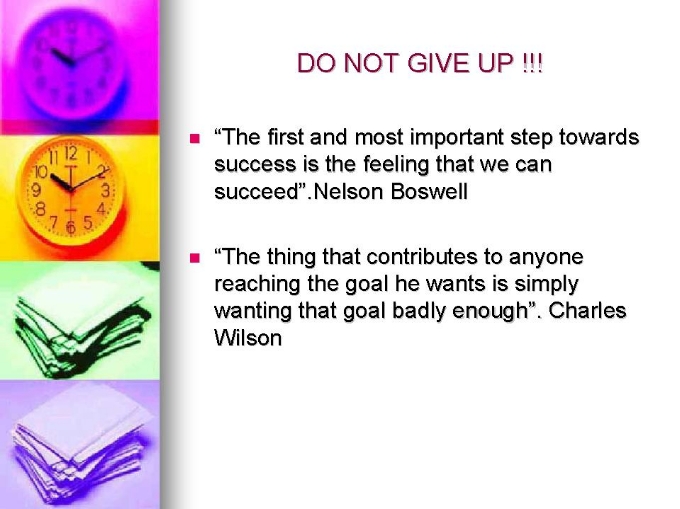 DO NOT GIVE UP !!!

- “The first and most important step towards success is the feeling that we can succeed”.Nelson Boswell

- “The thing that contributes to anyone reaching the goal he wants is simply wanting that goal badly enough”. Charles Wilson